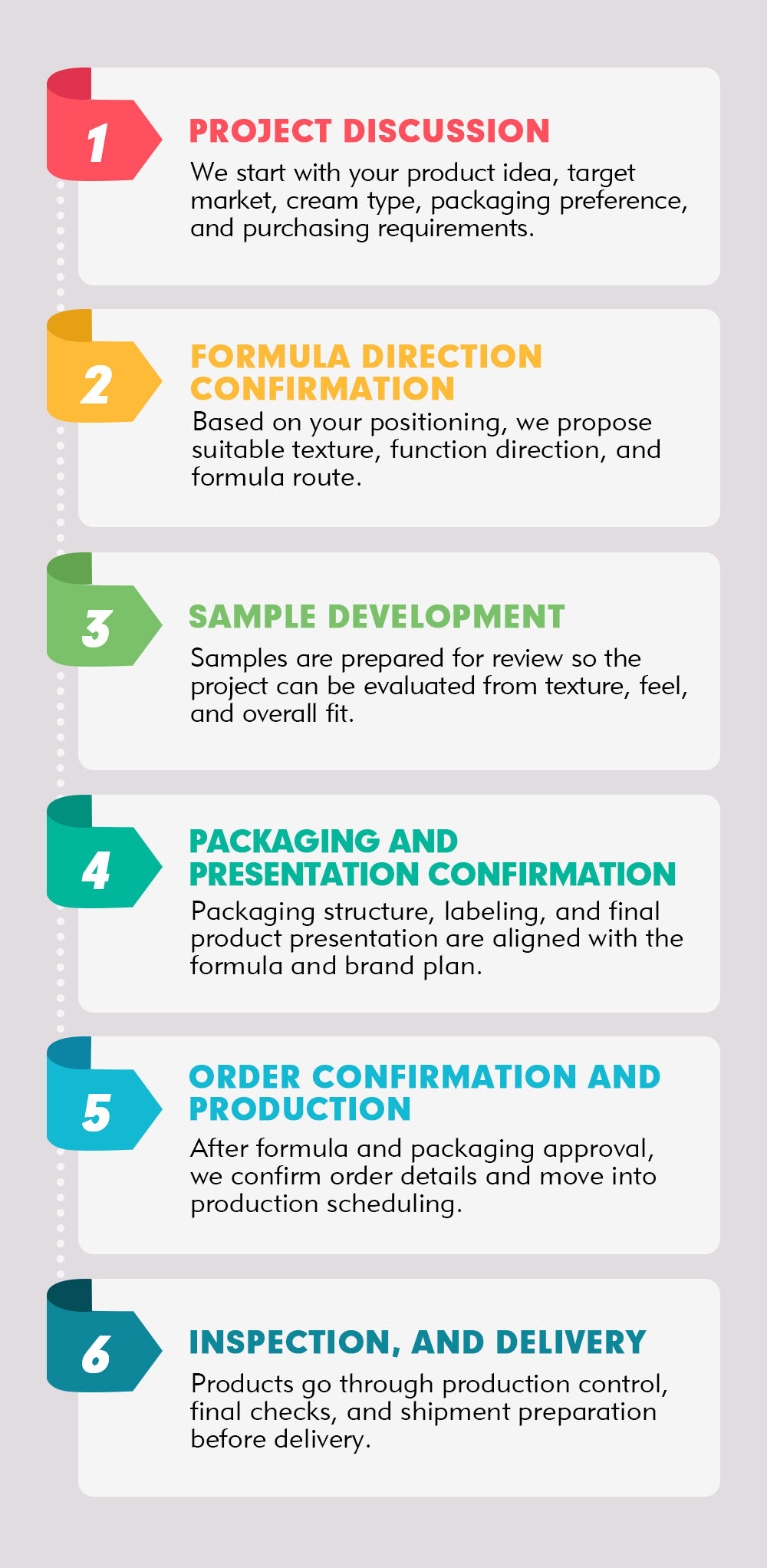 1

PROJECT DISCUSSION

We start with your product idea, target market, cream type, packaging preference, and purchasing requirements.

2

FORMULA DIRECTION CONFIRMATION

Based on your positioning, we propose suitable texture, function direction, and formula route.

3

SAMPLE DEVELOPMENT

Samples are prepared for review so the project can be evaluated from texture, feel, and overall fit.

4

PACKAGING AND PRESENTATION CONFIRMATION

Packaging structure, labeling, and final product presentation are aligned with the formula and brand plan.

5

ORDER CONFIRMATION AND PRODUCTION

After formula and packaging approval, we confirm order details and move into production scheduling.

6

INSPECTION, AND DELIVERY

Products go through production control, final checks, and shipment preparation before delivery.